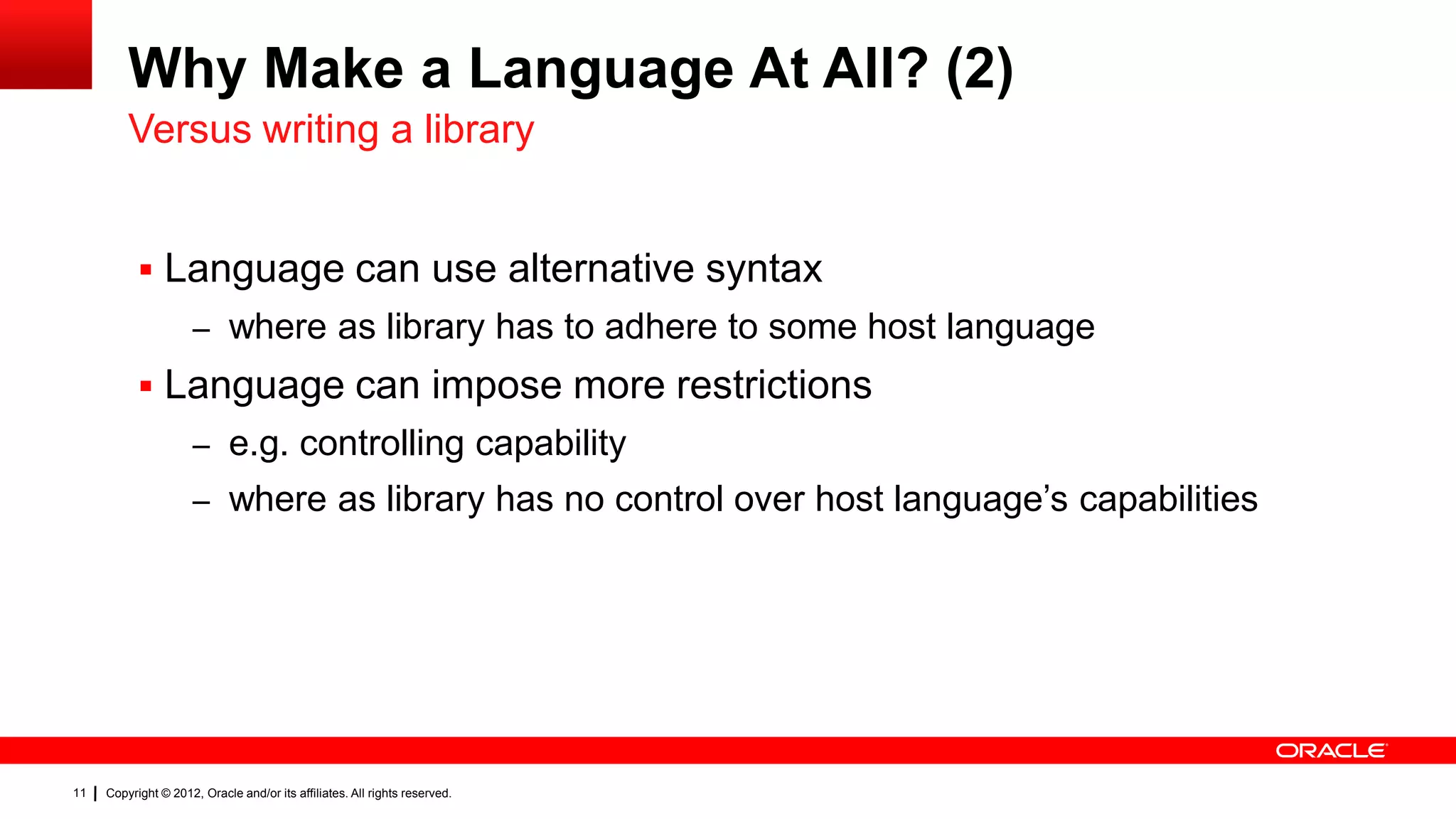 Why Make a Language At All? (2)
Versus writing a library

▪ Language can use alternative syntax
– where as library has to adhere to some host language
▪ Language can impose more restrictions
– e.g. controlling capability
– where as library has no control over host language's capabilities

ORACLE

11 | Copyright © 2012, Oracle and/or its affiliates. All rights reserved.